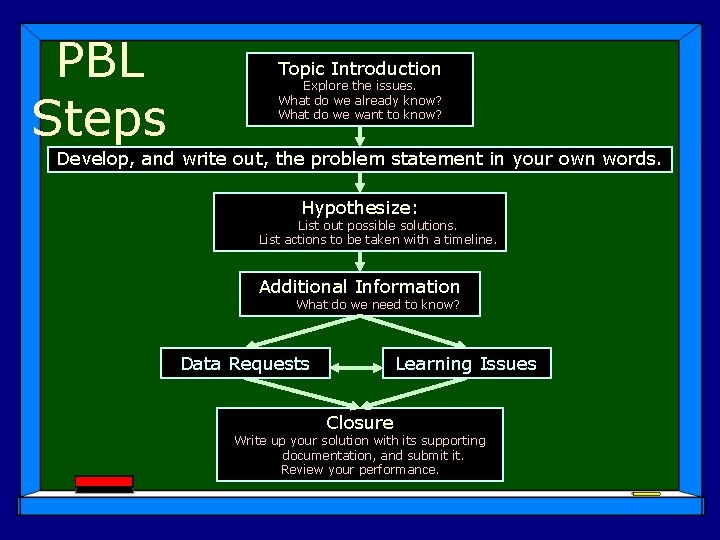 PBL Steps

Topic Introduction
Explore the issues.
What do we already know?
What do we want to know?

Develop, and write out, the problem statement in your own words.

Hypothesize:
List out possible solutions.
List actions to be taken with a timeline.

Additional Information
What do we need to know?

Data Requests

Learning Issues

Closure
Write up your solution with its supporting documentation, and submit it.
Review your performance.